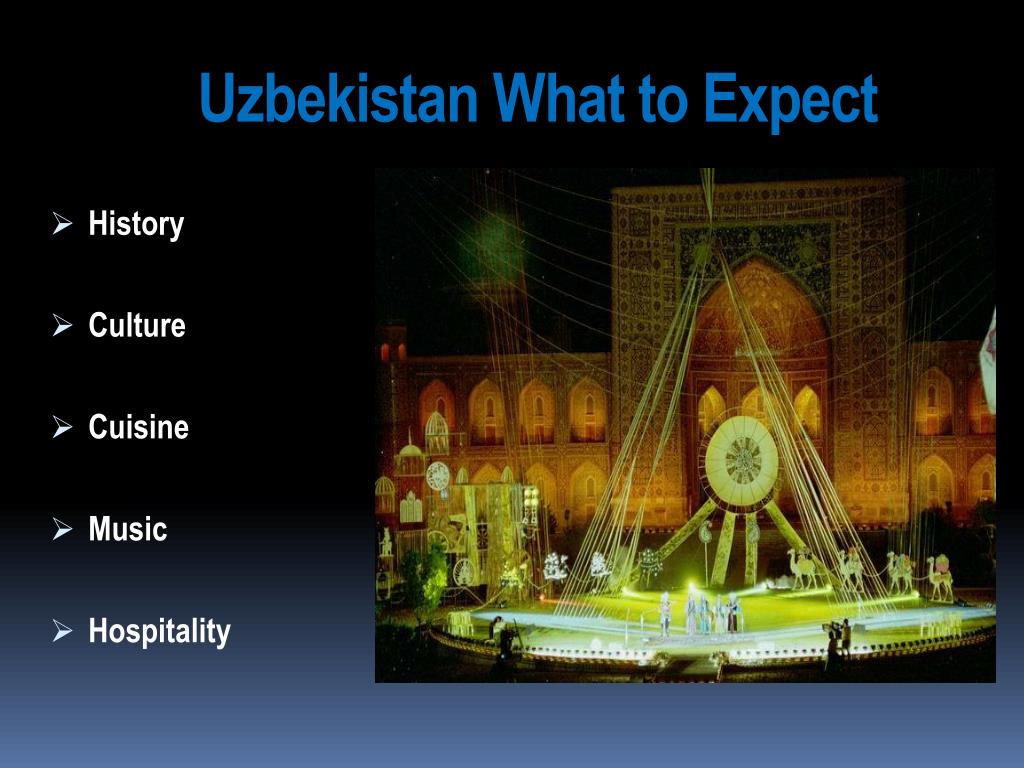 Uzbekistan What to Expect

➢ History

➢ Culture

➢ Cuisine

➢ Music

➢ Hospitality